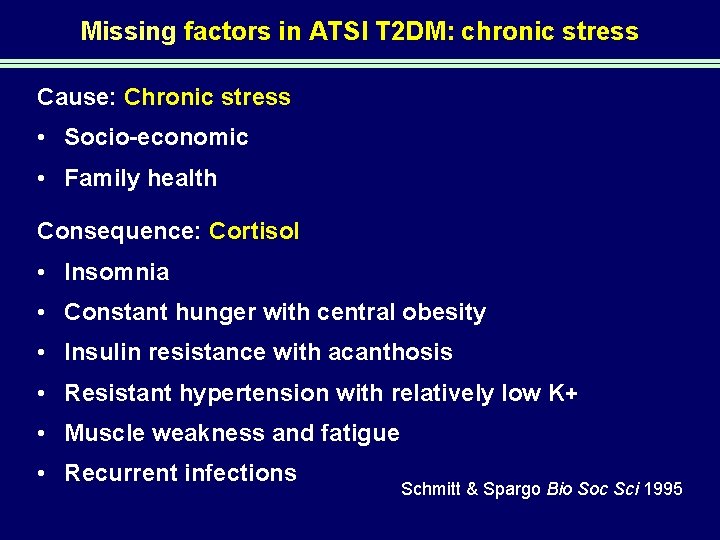 Missing factors in ATSI T2DM: chronic stress

Cause: Chronic stress

• Socio-economic
• Family health

Consequence: Cortisol

• Insomnia
• Constant hunger with central obesity
• Insulin resistance with acanthosis
• Resistant hypertension with relatively low K+
• Muscle weakness and fatigue
• Recurrent infections

Schmitt & Spargo Bio Soc Sci 1995